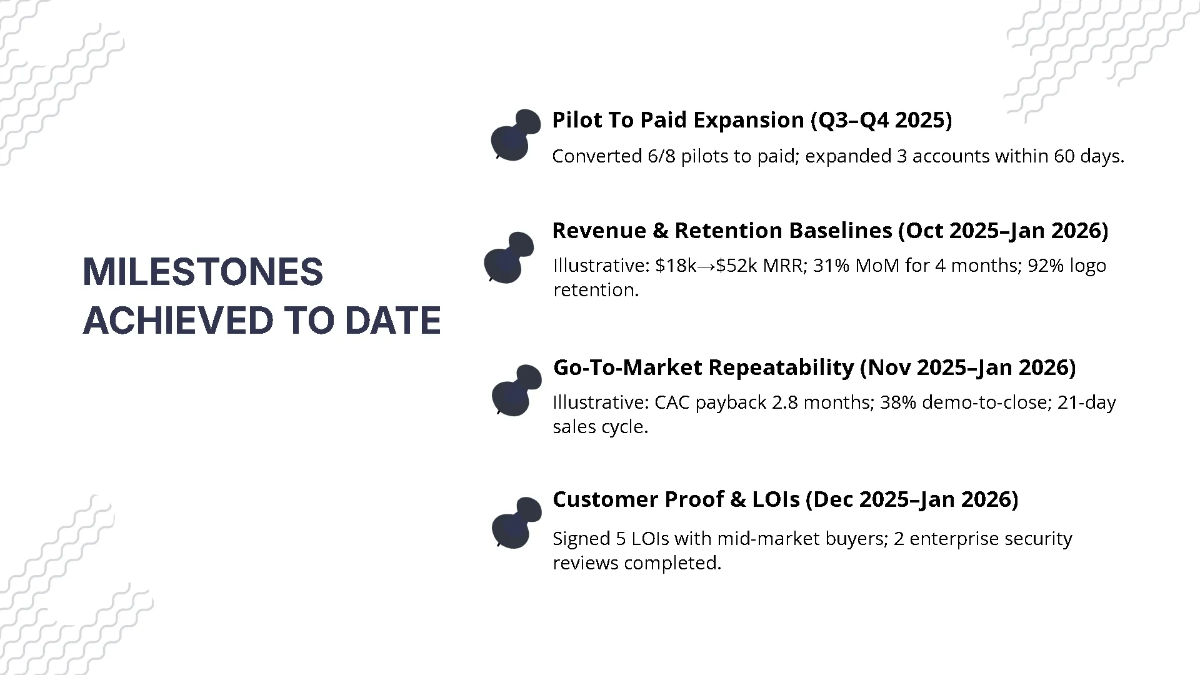 MILESTONES ACHIEVED TO DATE

Pilot To Paid Expansion (Q3–Q4 2025)

Converted 6/8 pilots to paid; expanded 3 accounts within 60 days.

Revenue & Retention Baselines (Oct 2025–Jan 2026)

Illustrative: \$18k→\$52k MRR; 31% MoM for 4 months; 92% logo retention.

Go-To-Market Repeatability (Nov 2025–Jan 2026)

Illustrative: CAC payback 2.8 months; 38% demo-to-close; 21-day sales cycle.

Customer Proof & LOIs (Dec 2025–Jan 2026)

Signed 5 LOIs with mid-market buyers; 2 enterprise security reviews completed.